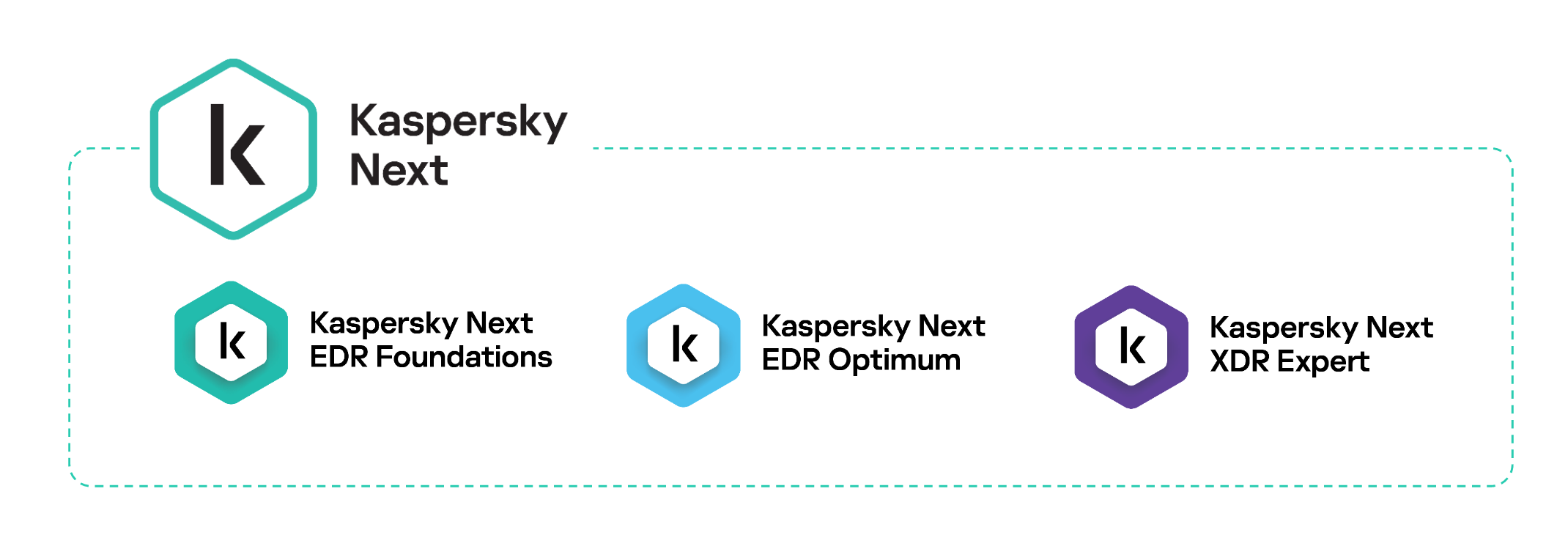 k
Kaspersky Next

k
Kaspersky Next EDR Foundations

k
Kaspersky Next EDR Optimum

k
Kaspersky Next XDR Expert